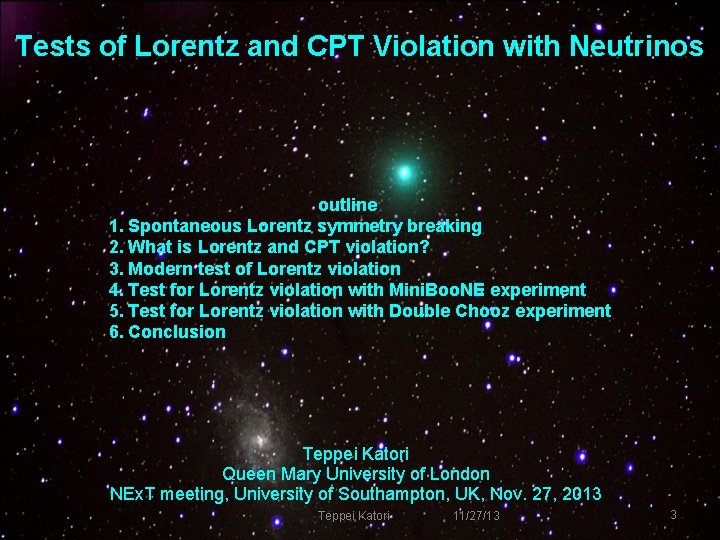 Tests of Lorentz and CPT Violation with Neutrinos

outline
1. Spontaneous Lorentz symmetry breaking
2. What is Lorentz and CPT violation?
3. Modern test of Lorentz violation
4. Test for Lorentz violation with MiniBooNE experiment
5. Test for Lorentz violation with Double Chooz experiment
6. Conclusion

Teppei Katori
Queen Mary University of London
NExT meeting, University of Southampton, UK, Nov. 27, 2013

Teppei Katori 11/27/13 3